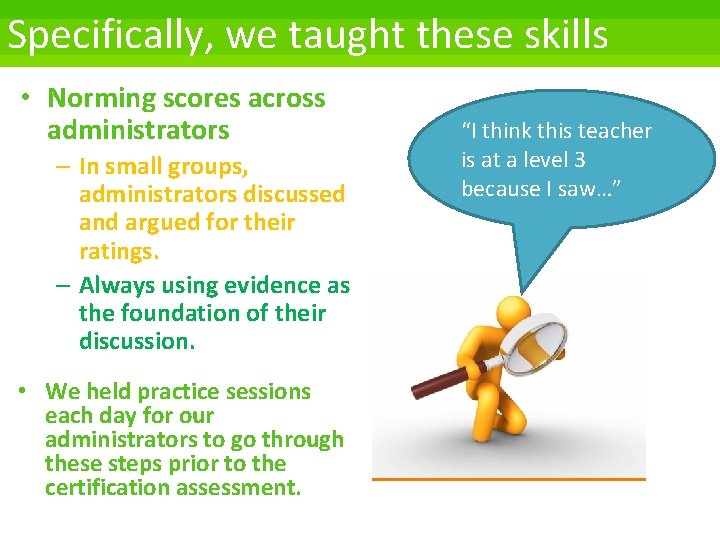 Specifically, we taught these skills

• Norming scores across administrators
– In small groups, administrators discussed and argued for their ratings.
– Always using evidence as the foundation of their discussion.

• We held practice sessions each day for our administrators to go through these steps prior to the certification assessment.

“I think this teacher is at a level 3 because I saw…”